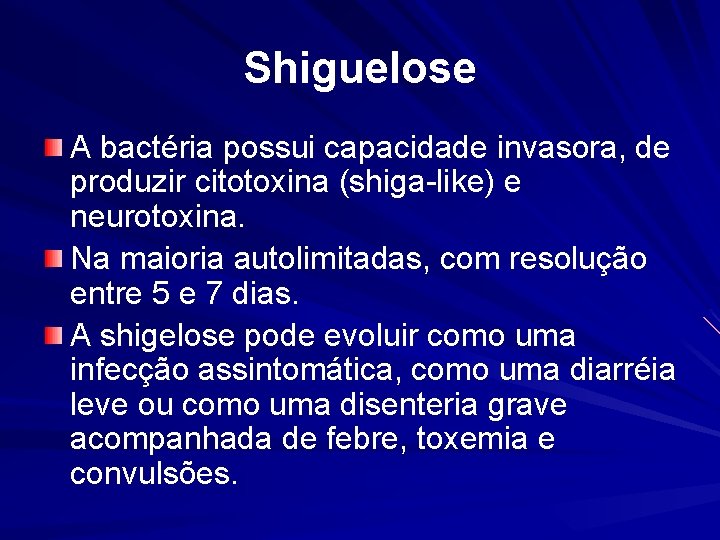 Shiguelose

A bactéria possui capacidade invasora, de produzir citotoxina (shiga-like) e neurotoxina.

Na maioria autolimitadas, com resolução entre 5 e 7 dias.

A shigelose pode evoluir como uma infecção assintomática, como uma diarréia leve ou como uma disenteria grave acompanhada de febre, toxemia e convulsões.